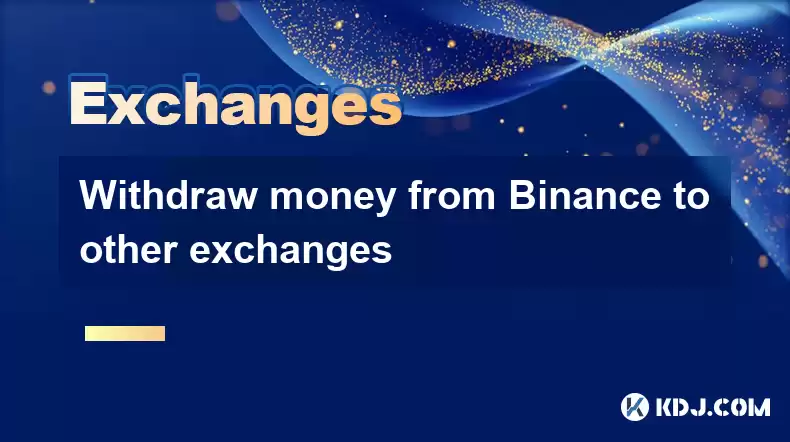 Exchanges

Withdraw money from Binance to other exchanges

KDJ.COM